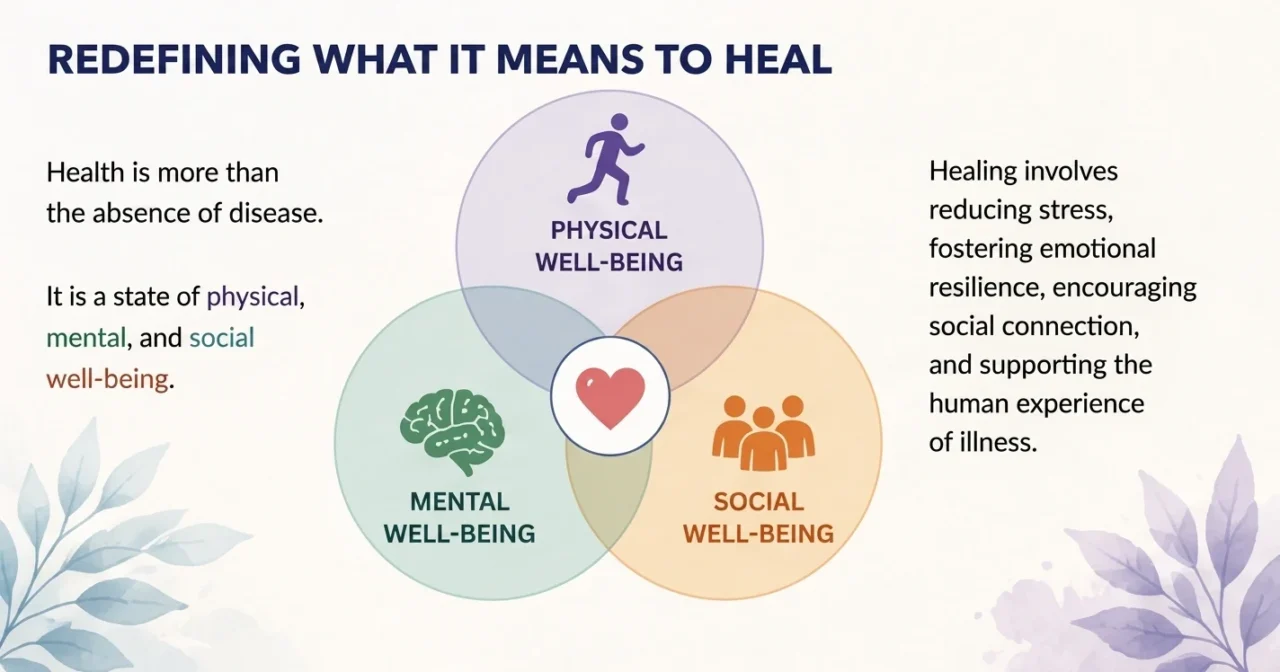 REDEFINING WHAT IT MEANS TO HEAL

Health is more than the absence of disease.

It is a state of physical, mental, and social well-being.

PHYSICAL WELL-BEING

MENTAL WELL-BEING

SOCIAL WELL-BEING

Healing involves reducing stress, fostering emotional resilience, encouraging social connection, and supporting the human experience of illness.